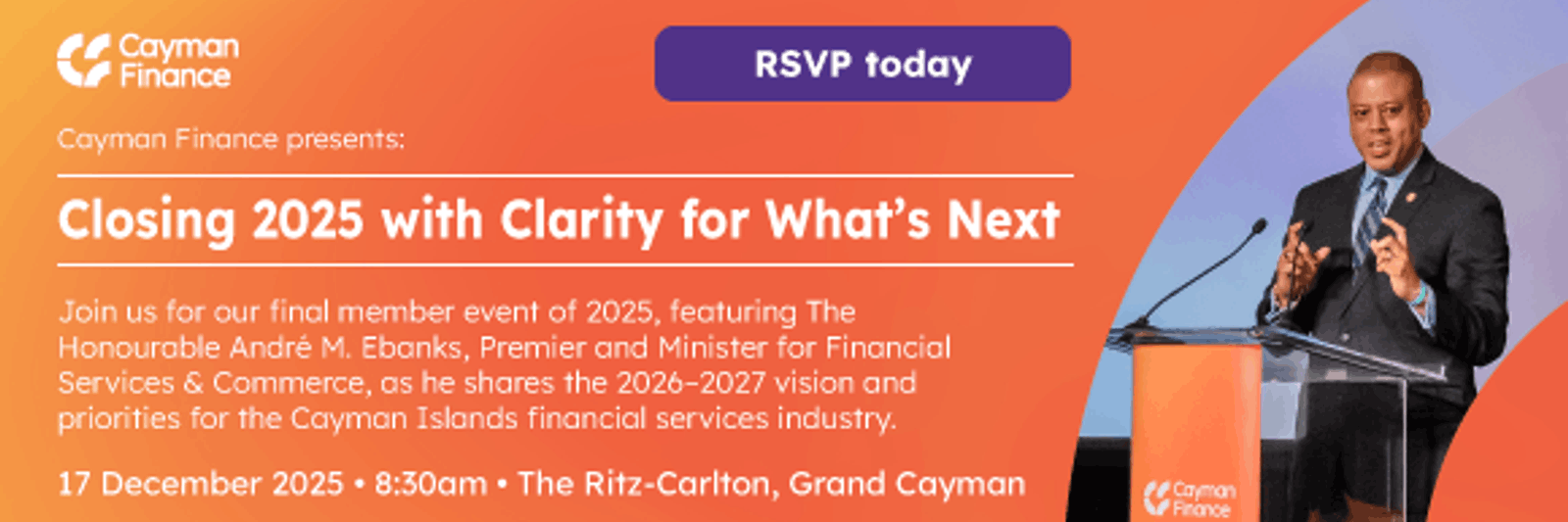 Cayman Finance

RSVP today

Cayman Finance presents:

Closing 2025 with Clarity for What's Next

Join us for our final member event of 2025, featuring The Honourable André M. Ebanks, Premier and Minister for Financial Services & Commerce, as he shares the 2026–2027 vision and priorities for the Cayman Islands financial services industry.

17 December 2025 • 8:30am • The Ritz-Carlton, Grand Cayman

Cayman Finance